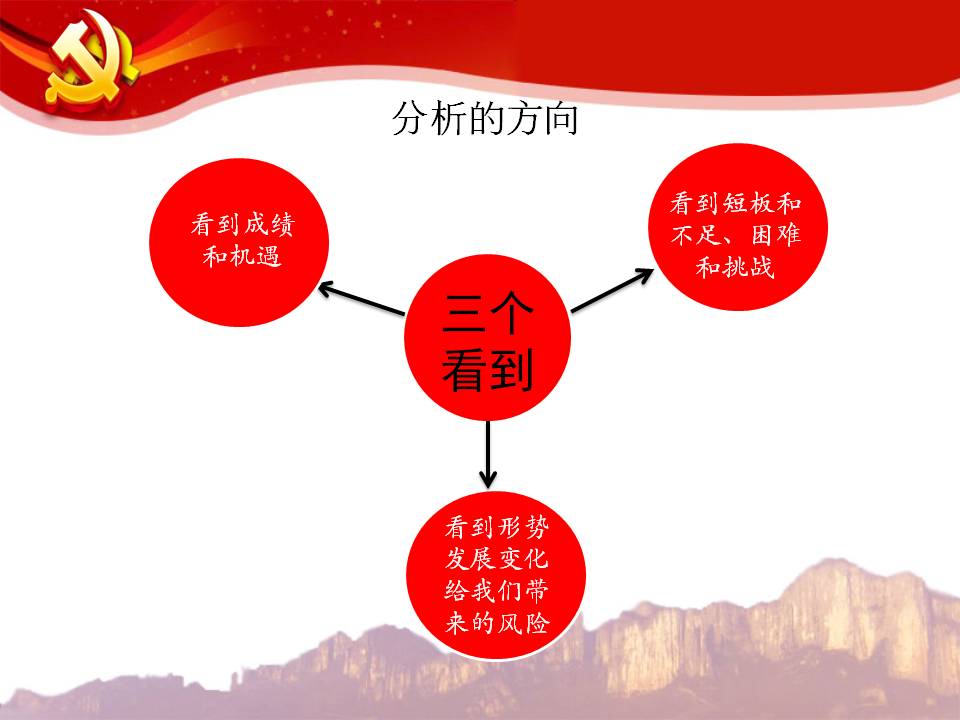 分析的方向

看到成绩和机遇

看到短板和不足、困难和挑战

三个看到

看到形势发展变化给我们带来的风险